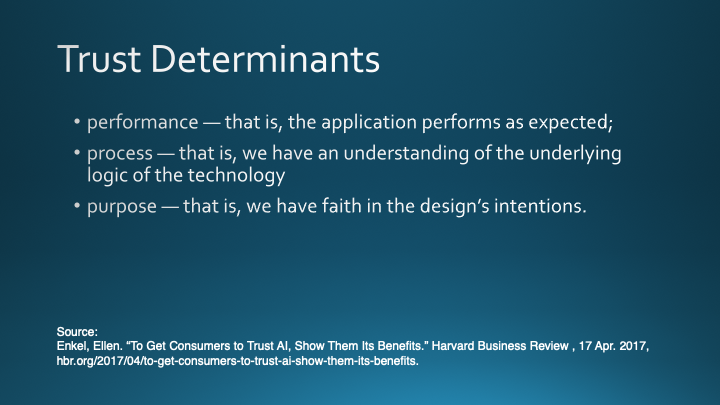 Trust Determinants

• performance — that is, the application performs as expected;
• process — that is, we have an understanding of the underlying logic of the technology
• purpose — that is, we have faith in the design's intentions.

Source:
Enkel, Ellen. "To Get Consumers to Trust AI, Show Them Its Benefits." Harvard Business Review , 17 Apr. 2017, hbr.org/2017/04/to-get-consumers-to-trust-ai-show-them-its-benefits.